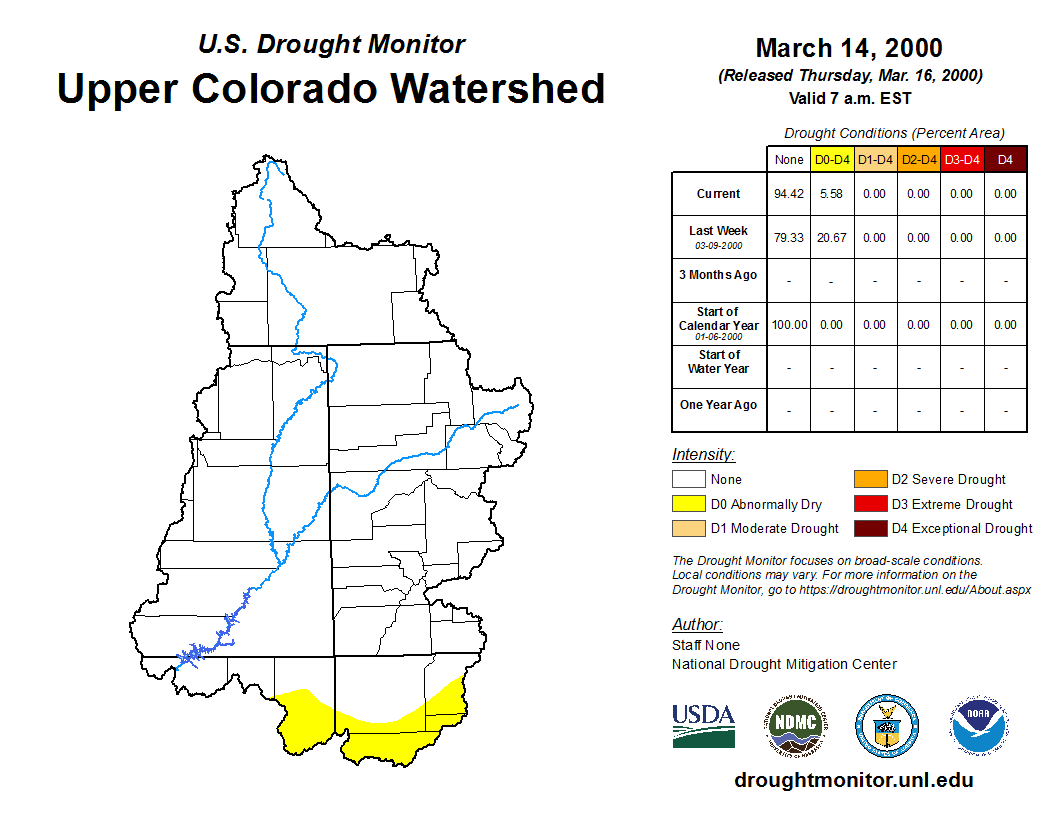 U.S. Drought Monitor
Upper Colorado Watershed

March 14, 2000
(Released Thursday, Mar. 16, 2000)
Valid 7 a.m. EST

Drought Conditions (Percent Area)

| | None | D0-D4 | D1-D4 | D2-D4 | D3-D4 | D4 |
|---|---|---|---|---|---|---|
| Current | 94.42 | 5.58 | 0.00 | 0.00 | 0.00 | 0.00 |
| Last Week 03-09-2000 | 79.33 | 20.67 | 0.00 | 0.00 | 0.00 | 0.00 |
| 3 Months Ago | - | - | - | - | - | - |
| Start of Calendar Year 01-06-2000 | 100.00 | 0.00 | 0.00 | 0.00 | 0.00 | 0.00 |
| Start of Water Year | - | - | - | - | - | - |
| One Year Ago | - | - | - | - | - | - |

Intensity:
None
D0 Abnormally Dry
D1 Moderate Drought
D2 Severe Drought
D3 Extreme Drought
D4 Exceptional Drought

The Drought Monitor focuses on broad-scale conditions. Local conditions may vary. For more information on the Drought Monitor, go to https://droughtmonitor.unl.edu/About.aspx

Author:
Staff None
National Drought Mitigation Center

USDA
NDMC
NOAA

droughtmonitor.unl.edu